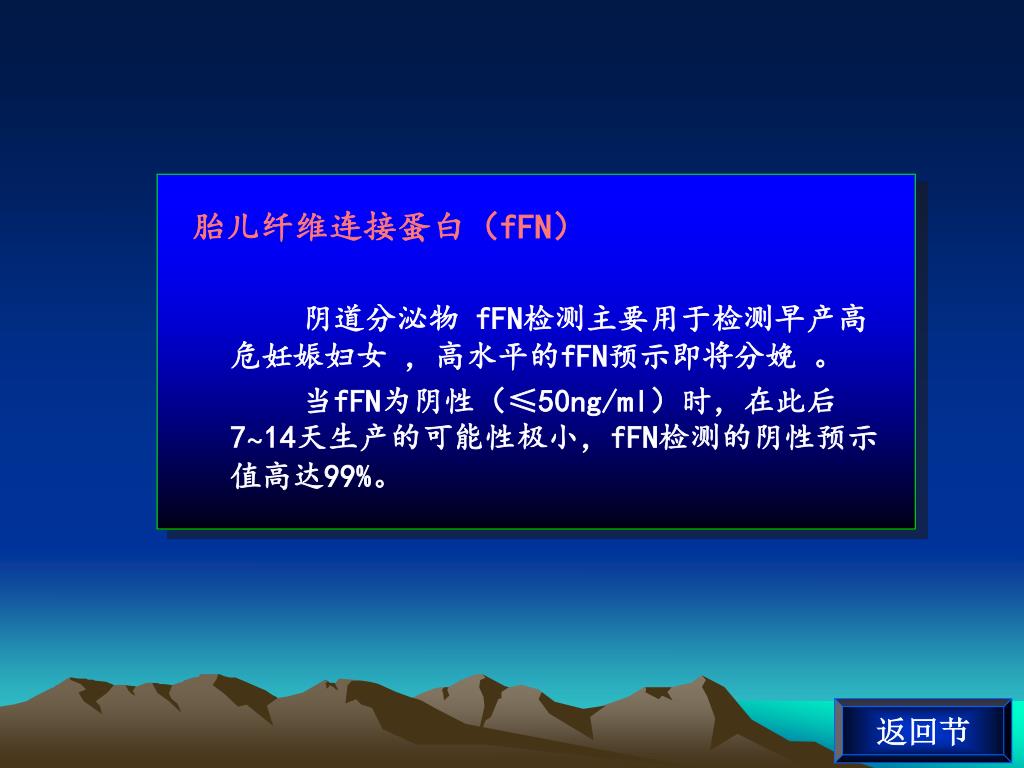 胎儿纤维连接蛋白（fFN）

阴道分泌物 fFN检测主要用于检测早产高危妊娠妇女 ，高水平的fFN预示即将分娩 。

当fFN为阴性（≤50ng/ml）时，在此后7~14天生产的可能性极小，fFN检测的阴性预示值高达99%。

返回节